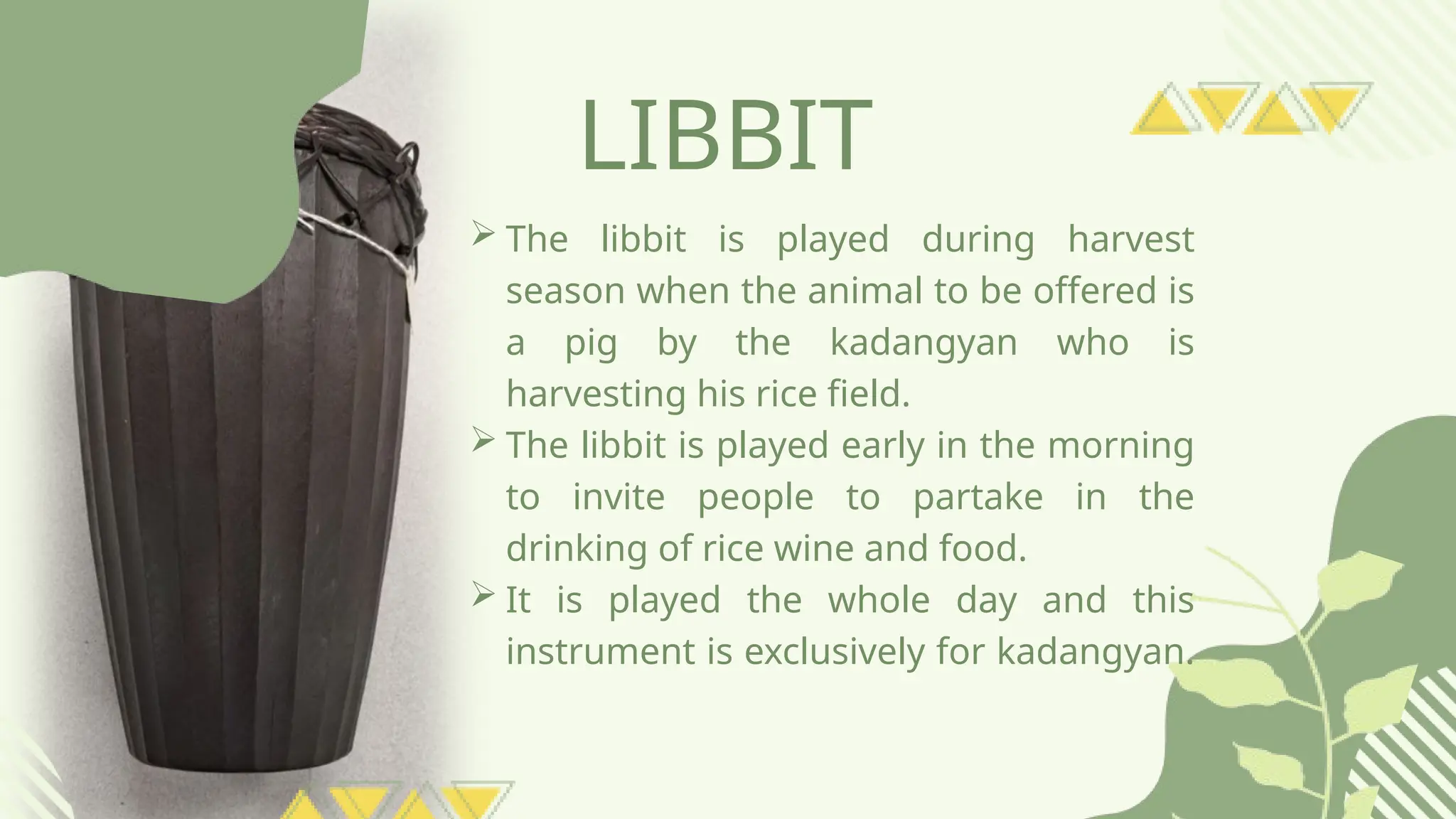 LIBBIT

➢ The libbit is played during harvest season when the animal to be offered is a pig by the kadangyan who is harvesting his rice field.
➢ The libbit is played early in the morning to invite people to partake in the drinking of rice wine and food.
➢ It is played the whole day and this instrument is exclusively for kadangyan.